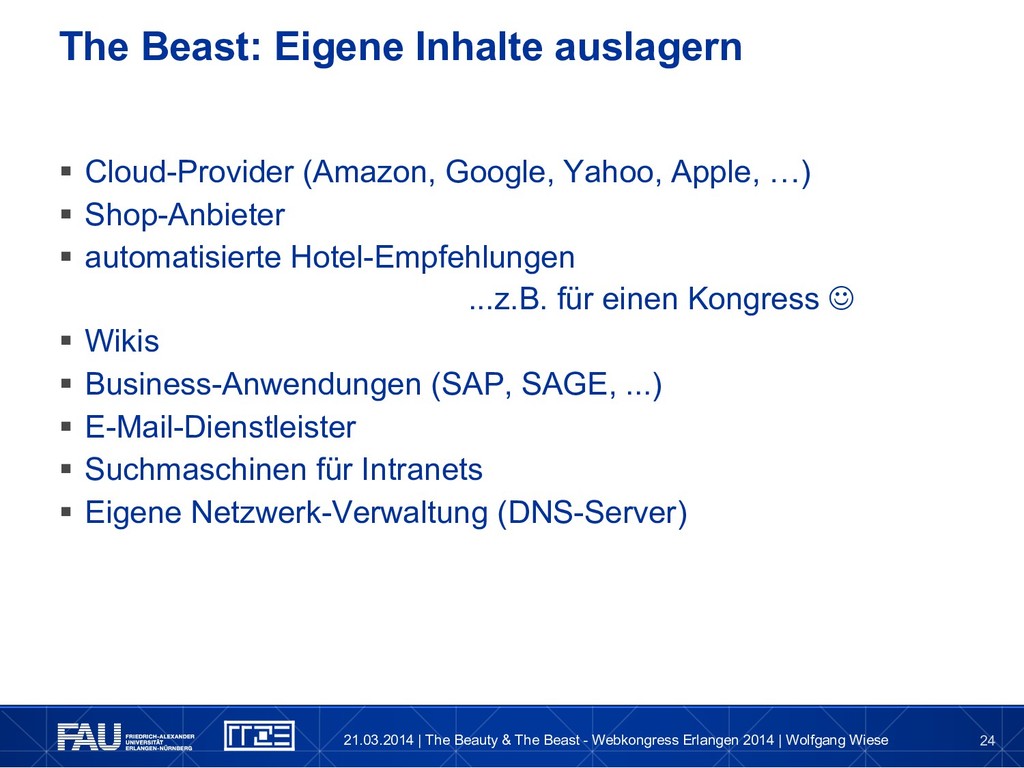 The Beast: Eigene Inhalte auslagern

▪ Cloud-Provider (Amazon, Google, Yahoo, Apple, …)
▪ Shop-Anbieter
▪ automatisierte Hotel-Empfehlungen
...z.B. für einen Kongress ☺
▪ Wikis
▪ Business-Anwendungen (SAP, SAGE, ...)
▪ E-Mail-Dienstleister
▪ Suchmaschinen für Intranets
▪ Eigene Netzwerk-Verwaltung (DNS-Server)

FAU FRIEDRICH-ALEXANDER UNIVERSITÄT ERLANGEN-NÜRNBERG

RRZE

21.03.2014 | The Beauty & The Beast - Webkongress Erlangen 2014 | Wolfgang Wiese

24